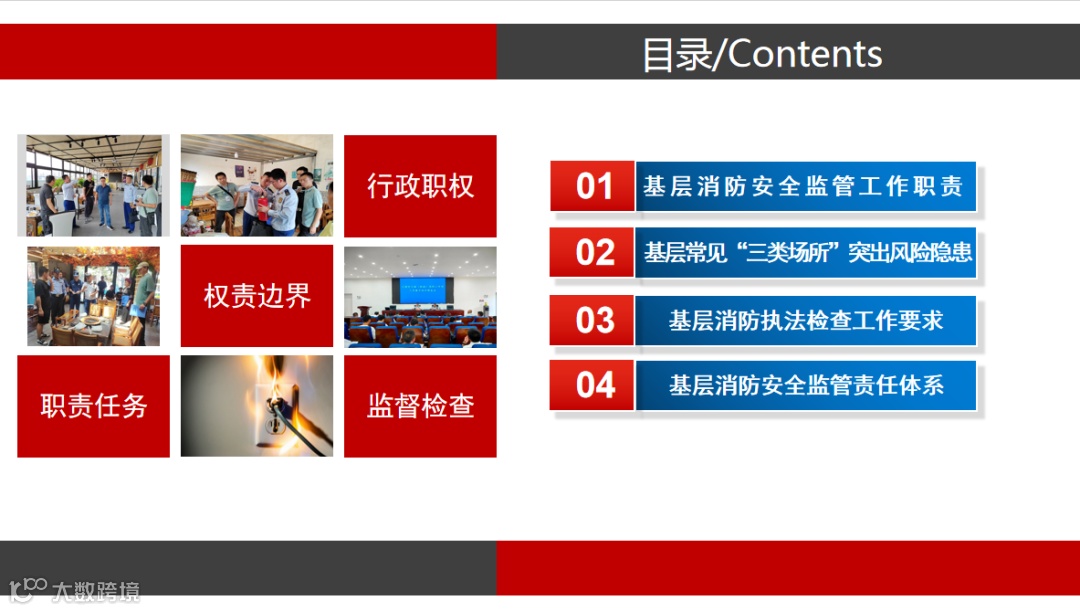 目录/Contents

行政职权

权责边界

职责任务

监督检查

01 基层消防安全监管工作职责

02 基层常见“三类场所”突出风险隐患

03 基层消防执法检查工作要求

04 基层消防安全监管责任体系

大数跨境